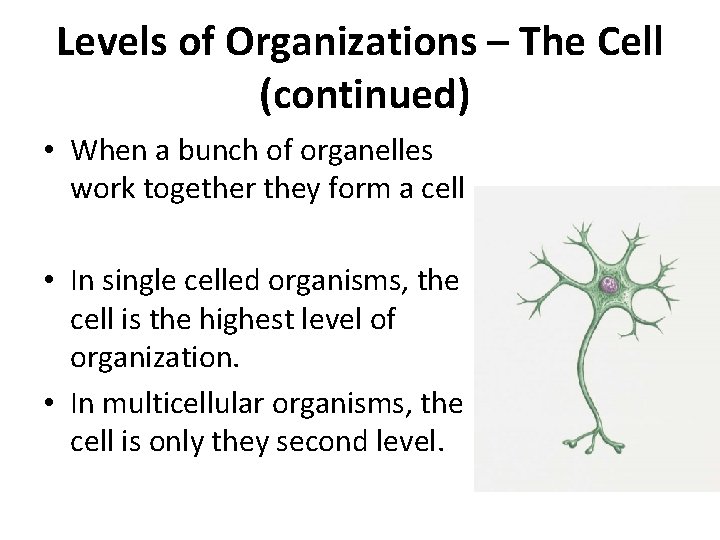 Levels of Organizations – The Cell (continued)

• When a bunch of organelles work together they form a cell

• In single celled organisms, the cell is the highest level of organization.

• In multicellular organisms, the cell is only they second level.